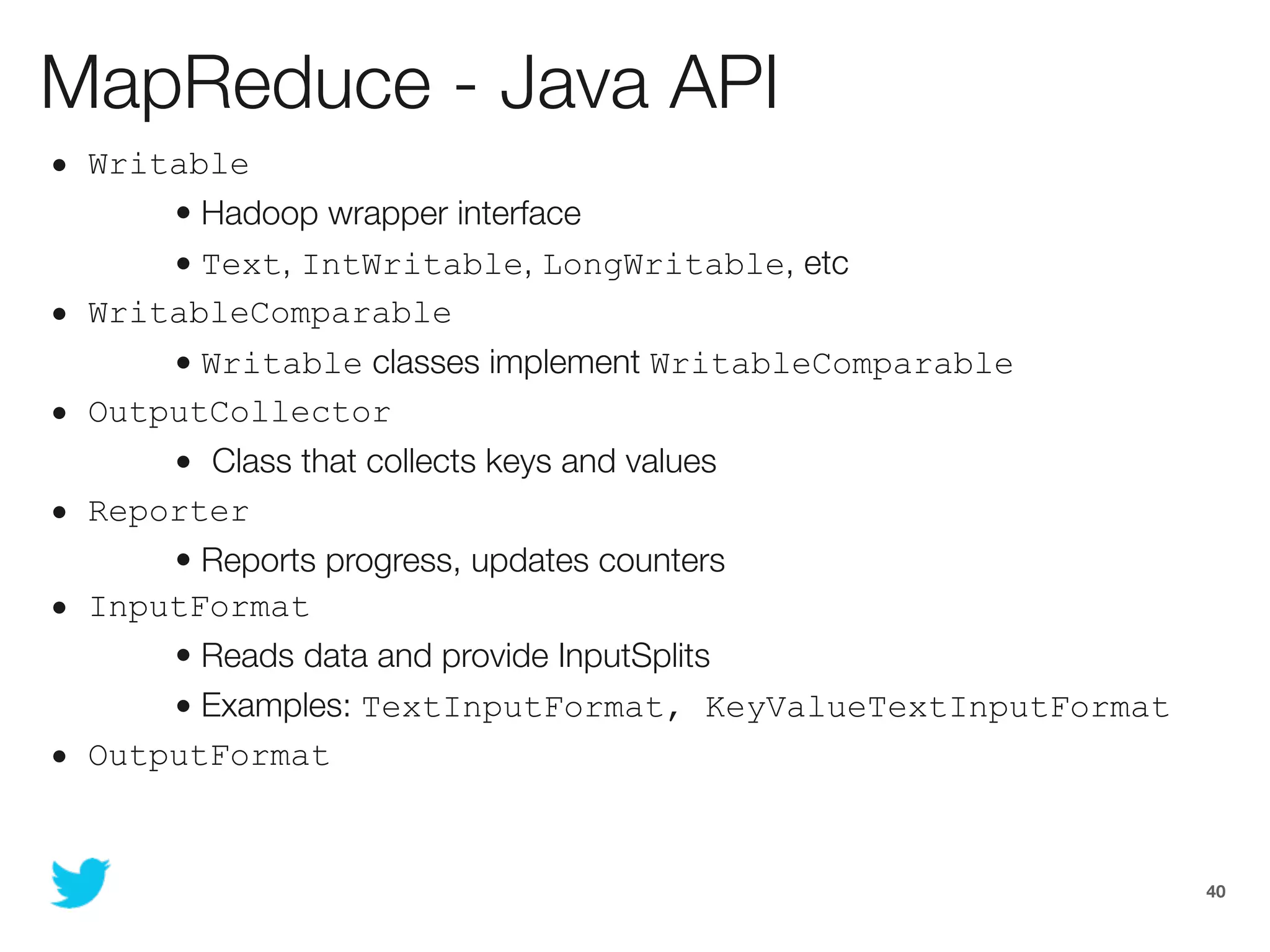 MapReduce - Java API

• Writable
  • Hadoop wrapper interface
  • Text, IntWritable, LongWritable, etc
• WritableComparable
  • Writable classes implement WritableComparable
• OutputCollector
  • Class that collects keys and values
• Reporter
  • Reports progress, updates counters
• InputFormat
  • Reads data and provide InputSplits
  • Examples: TextInputFormat, KeyValueTextInputFormat
• OutputFormat

40